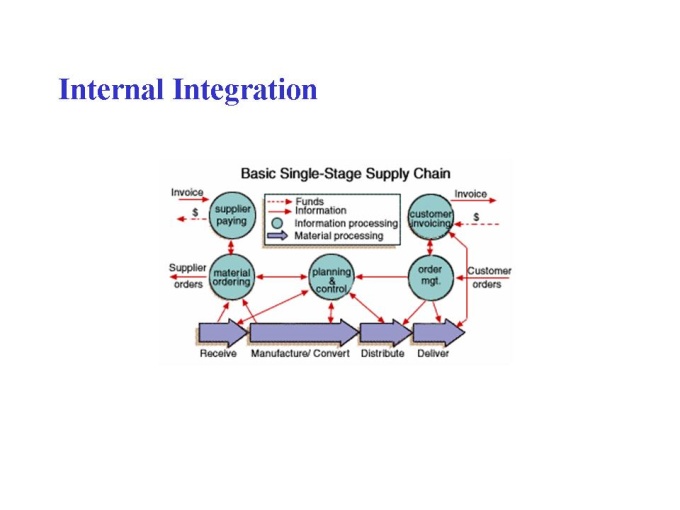 Internal Integration

Basic Single-Stage Supply Chain

Invoice

$

supplier paying

Funds
Information
Information processing
Material processing

customer invoicing

Invoice

$

Supplier orders

material ordering

planning & control

order mgt.

Customer orders

Receive

Manufacture/ Convert

Distribute

Deliver